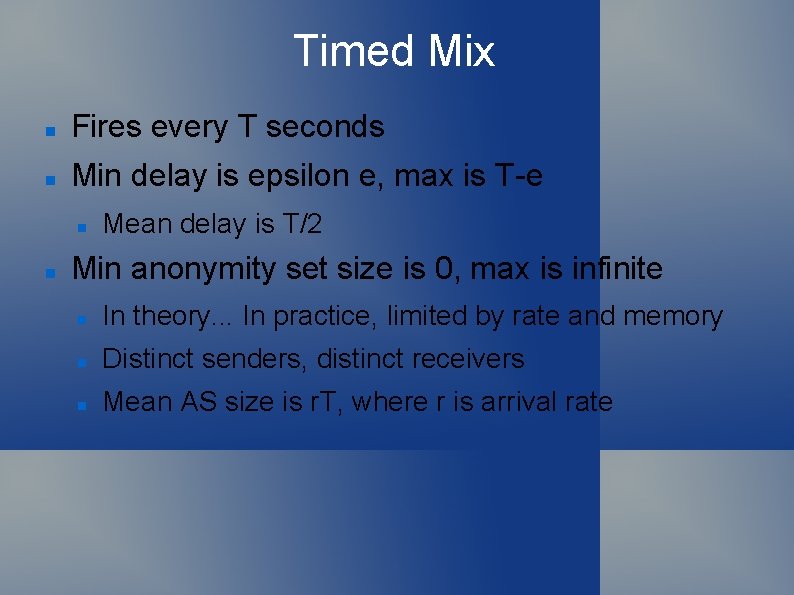 Timed Mix

- Fires every T seconds
- Min delay is epsilon e, max is T-e
  - Mean delay is T/2
- Min anonymity set size is 0, max is infinite
  - In theory... In practice, limited by rate and memory
  - Distinct senders, distinct receivers
  - Mean AS size is rT, where r is arrival rate